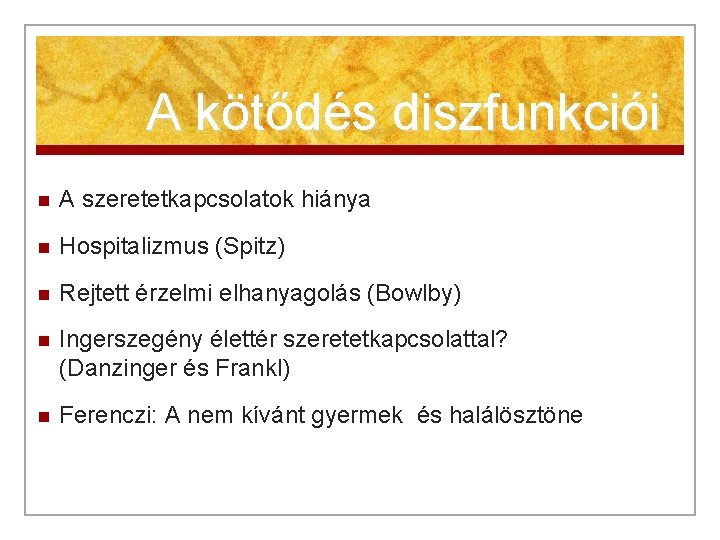 A kötődés diszfunkciói

- A szeretetkapcsolatok hiánya
- Hospitalizmus (Spitz)
- Rejtett érzelmi elhanyagolás (Bowlby)
- Ingerszegény élettér szeretetkapcsolattal? (Danzinger és Frankl)
- Ferenczi: A nem kívánt gyermek és halálösztöne